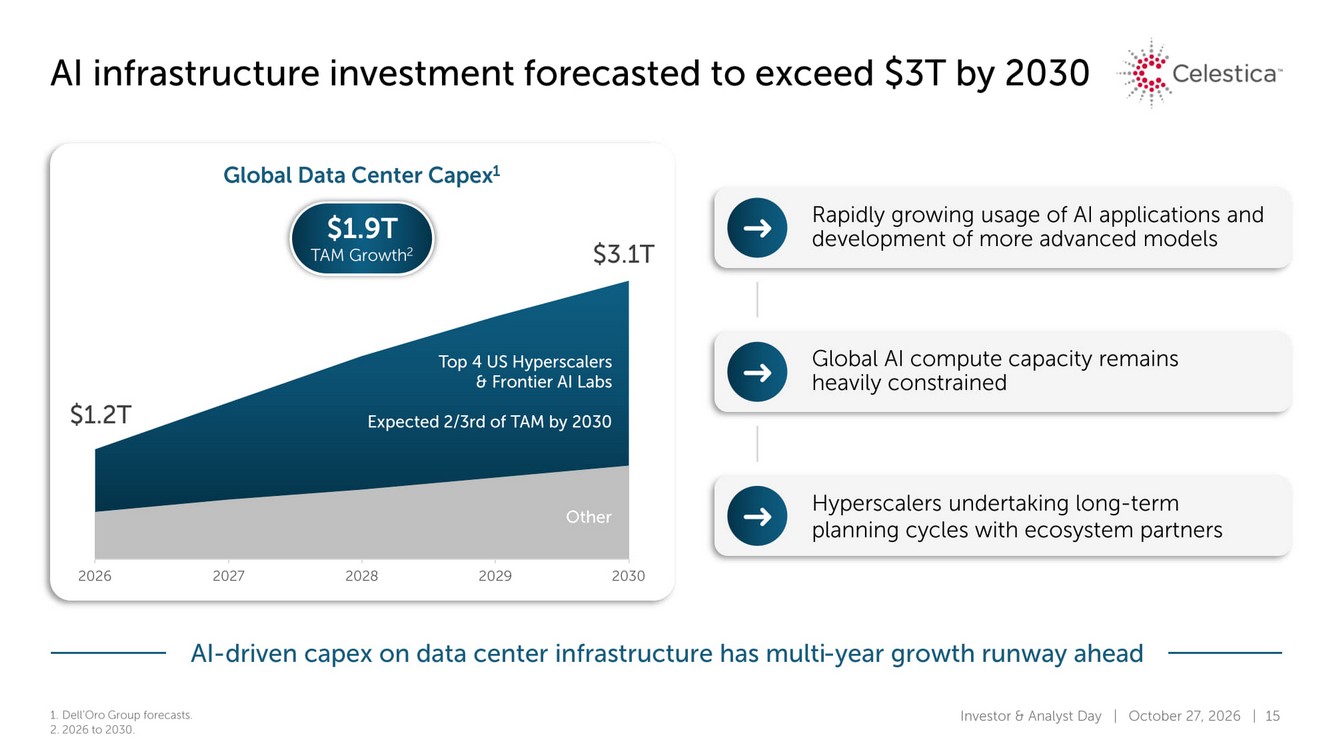 AI infrastructure investment forecasted to exceed $3T by 2030

Celestica™

Global Data Center Capex$^{1}$

$1.9T
TAM Growth$^{2}$

$3.1T

$1.2T

Top 4 US Hyperscalers
& Frontier AI Labs

Expected 2/3rd of TAM by 2030

Other

2026 2027 2028 2029 2030

→ Rapidly growing usage of AI applications and development of more advanced models

→ Global AI compute capacity remains heavily constrained

→ Hyperscalers undertaking long-term planning cycles with ecosystem partners

AI-driven capex on data center infrastructure has multi-year growth runway ahead

1. Dell'Oro Group forecasts.
2. 2026 to 2030.

Investor & Analyst Day | October 27, 2026 | 15